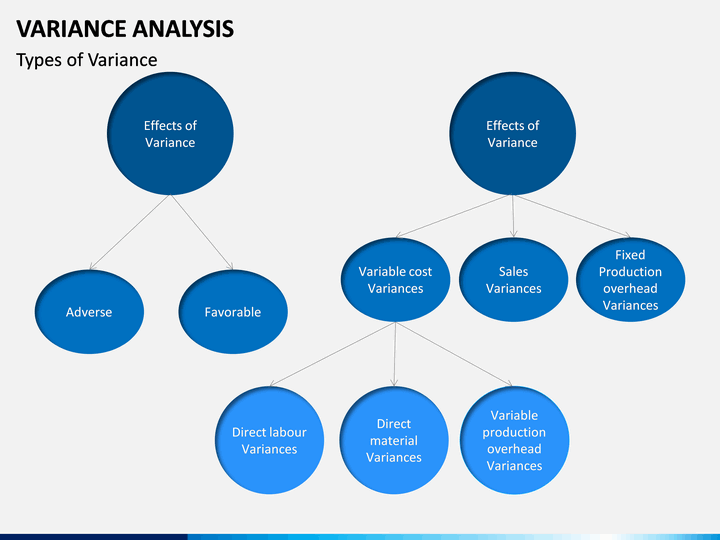 VARIANCE ANALYSIS

Types of Variance

Effects of Variance

Adverse

Favorable

Effects of Variance

Variable cost Variances

Sales Variances

Fixed Production overhead Variances

Direct labour Variances

Direct material Variances

Variable production overhead Variances